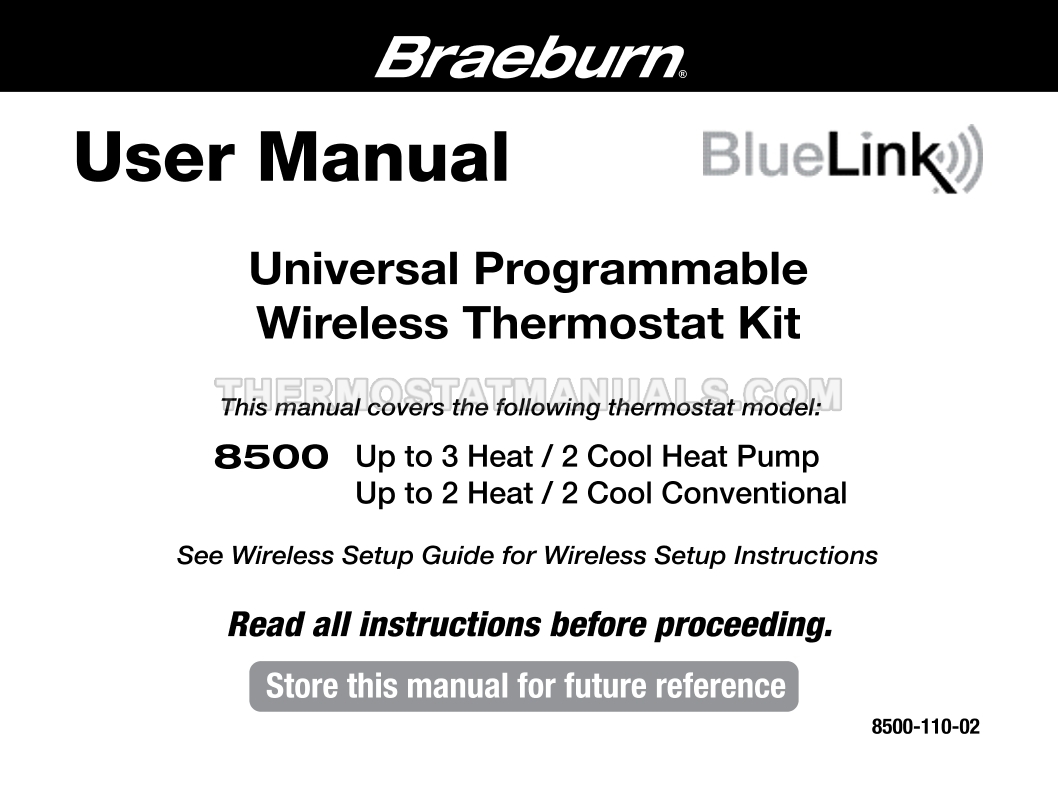 Braeburn®

User Manual

BlueLink

Universal Programmable Wireless Thermostat Kit

THERMOSTATMANUALS.COM

This manual covers the following thermostat model:

8500 Up to 3 Heat / 2 Cool Heat Pump
Up to 2 Heat / 2 Cool Conventional

See Wireless Setup Guide for Wireless Setup Instructions

Read all instructions before proceeding.

Store this manual for future reference

8500-110-02